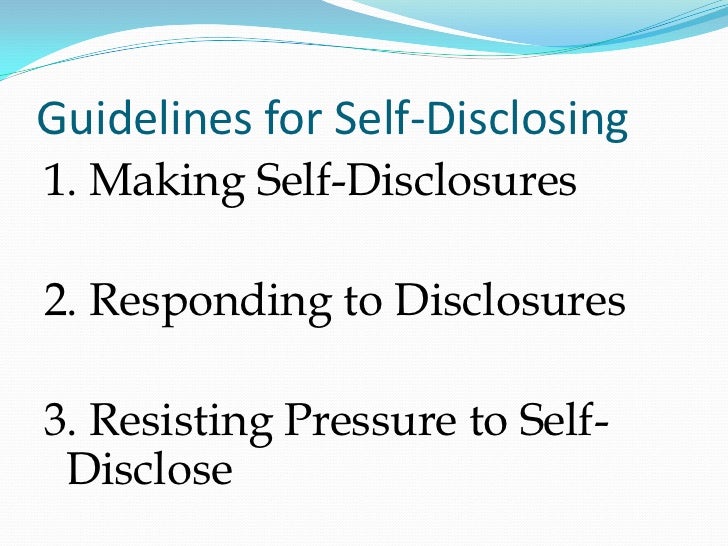 Guidelines for Self-Disclosing

1. Making Self-Disclosures

2. Responding to Disclosures

3. Resisting Pressure to Self-Disclose